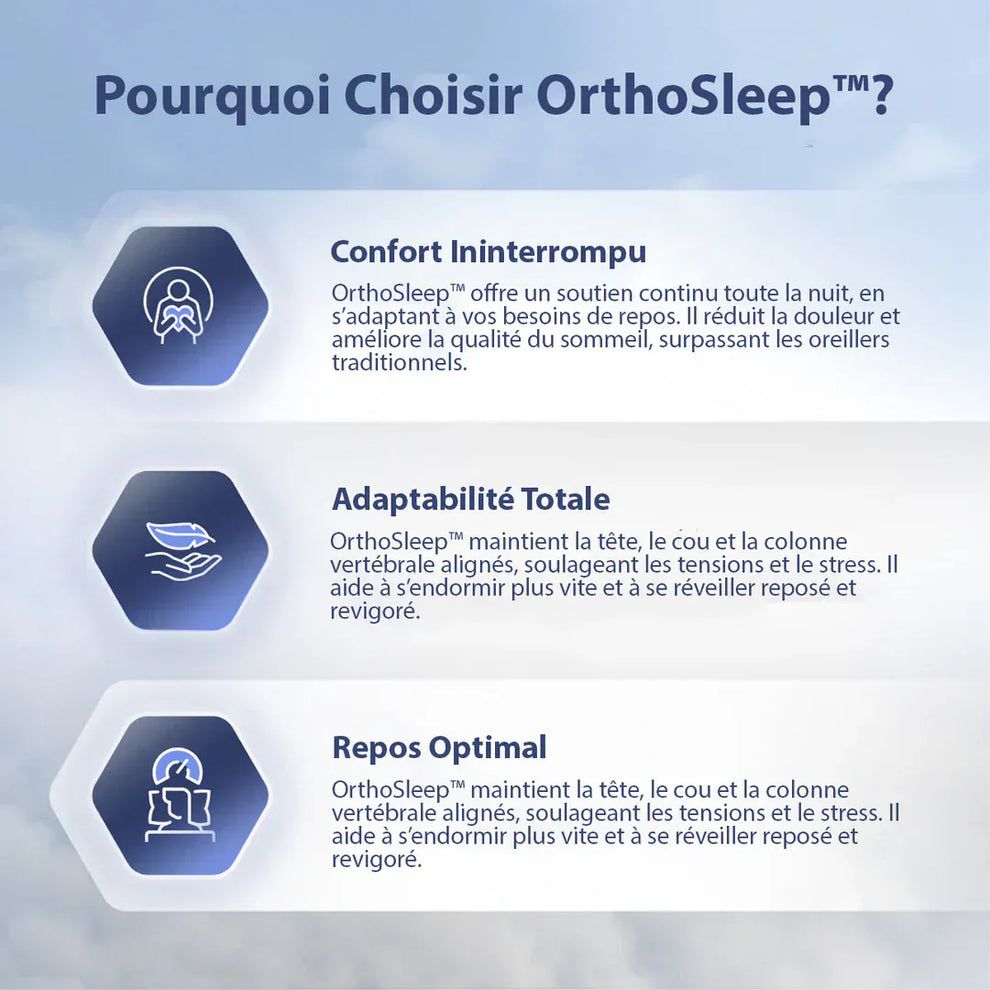 Pourquoi Choisir OrthoSleep™?

Confort Ininterrompu

OrthoSleep™ offre un soutien continu toute la nuit, en s'adaptant à vos besoins de repos. Il réduit la douleur et améliore la qualité du sommeil, surpassant les oreillers traditionnels.

Adaptabilité Totale

OrthoSleep™ maintient la tête, le cou et la colonne vertébrale alignés, soulageant les tensions et le stress. Il aide à s'endormir plus vite et à se réveiller reposé et revigoré.

Repos Optimal

OrthoSleep™ maintient la tête, le cou et la colonne vertébrale alignés, soulageant les tensions et le stress. Il aide à s'endormir plus vite et à se réveiller reposé et revigoré.